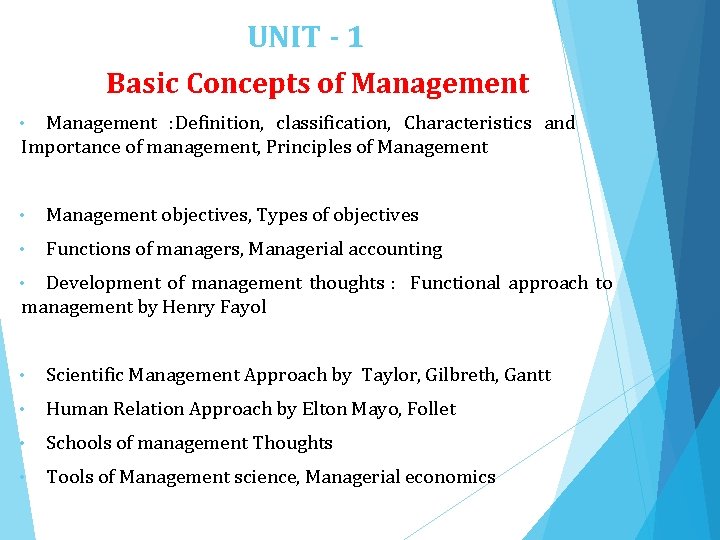 UNIT - 1

Basic Concepts of Management

• Management :Definition, classification, Characteristics and Importance of management, Principles of Management

• Management objectives, Types of objectives

• Functions of managers, Managerial accounting

• Development of management thoughts : Functional approach to management by Henry Fayol

• Scientific Management Approach by Taylor, Gilbreth, Gantt

• Human Relation Approach by Elton Mayo, Follet

• Schools of management Thoughts

• Tools of Management science, Managerial economics